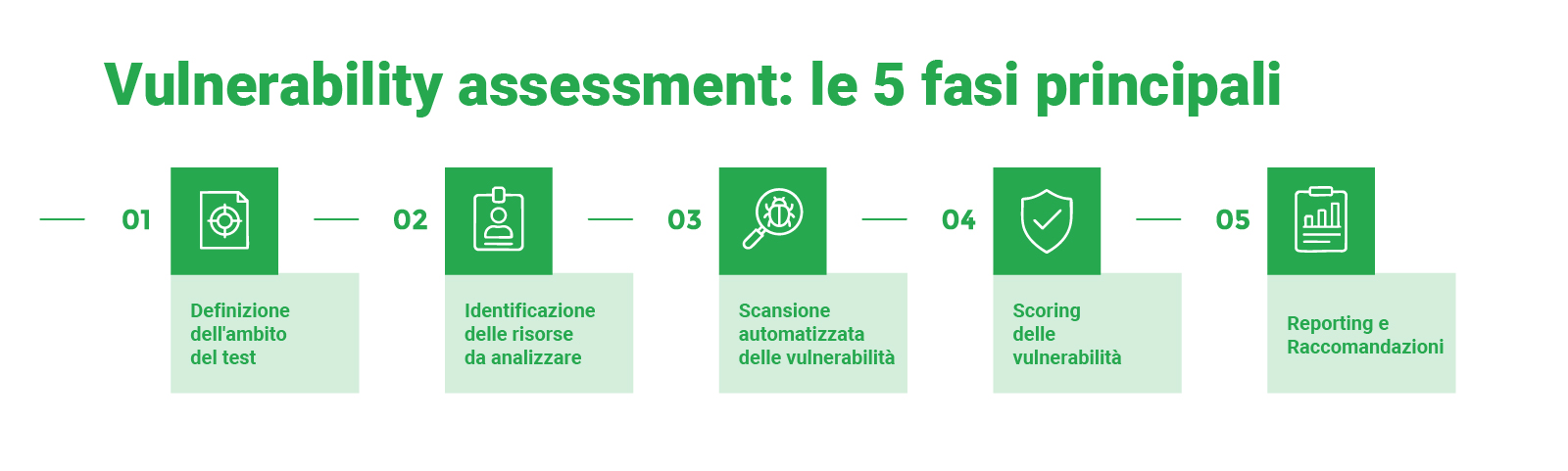 Vulnerability assessment: le 5 fasi principali

01

Definizione dell'ambito del test

02

Identificazione delle risorse da analizzare

03

Scansione automatizzata delle vulnerabilità

04

Scoring delle vulnerabilità

05

Reporting e Raccomandazioni